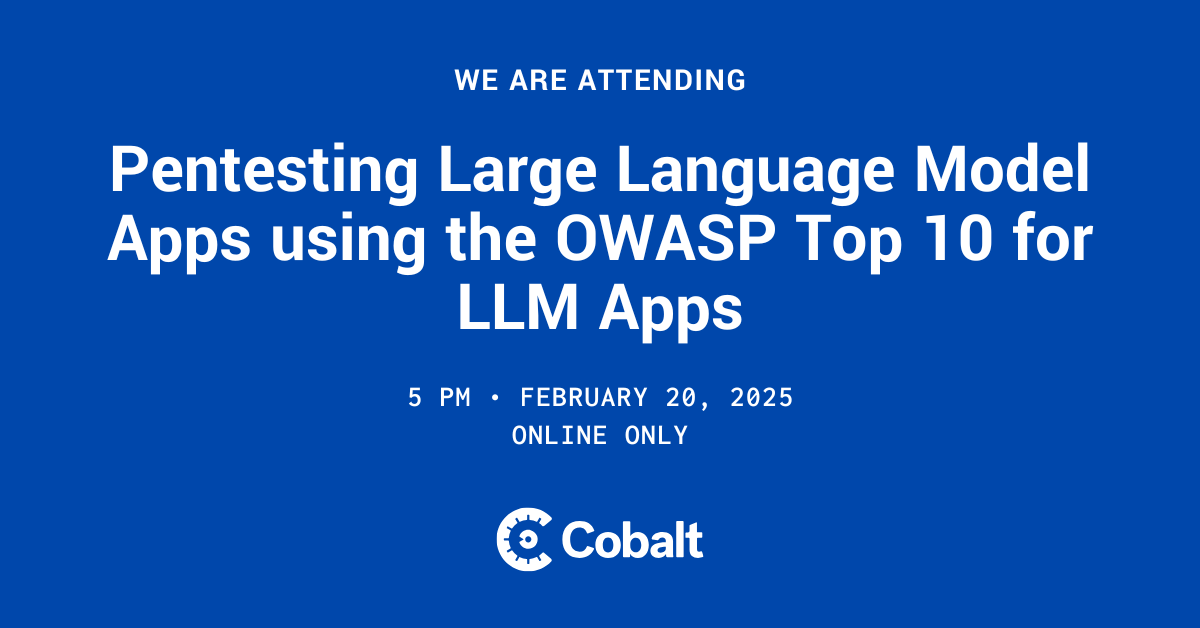 WE ARE ATTENDING

Pentesting Large Language Model Apps using the OWASP Top 10 for LLM Apps

5 PM • FEBRUARY 20, 2025
ONLINE ONLY

Cobalt